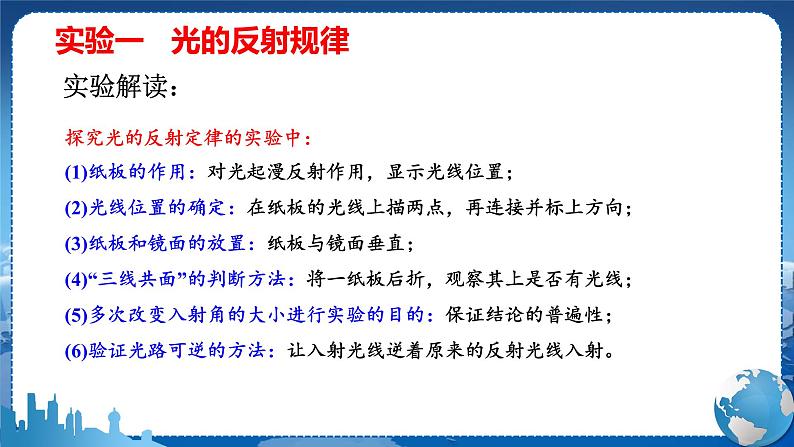 实验一　光的反射规律

实验解读：

探究光的反射定律的实验中：

(1)纸板的作用：对光起漫反射作用，显示光线位置；

(2)光线位置的确定：在纸板的光线上描两点，再连接并标上方向；

(3)纸板和镜面的放置：纸板与镜面垂直；

(4)“三线共面”的判断方法：将一纸板后折，观察其上是否有光线；

(5)多次改变入射角的大小进行实验的目的：保证结论的普遍性；

(6)验证光路可逆的方法：让入射光线逆着原来的反射光线入射。